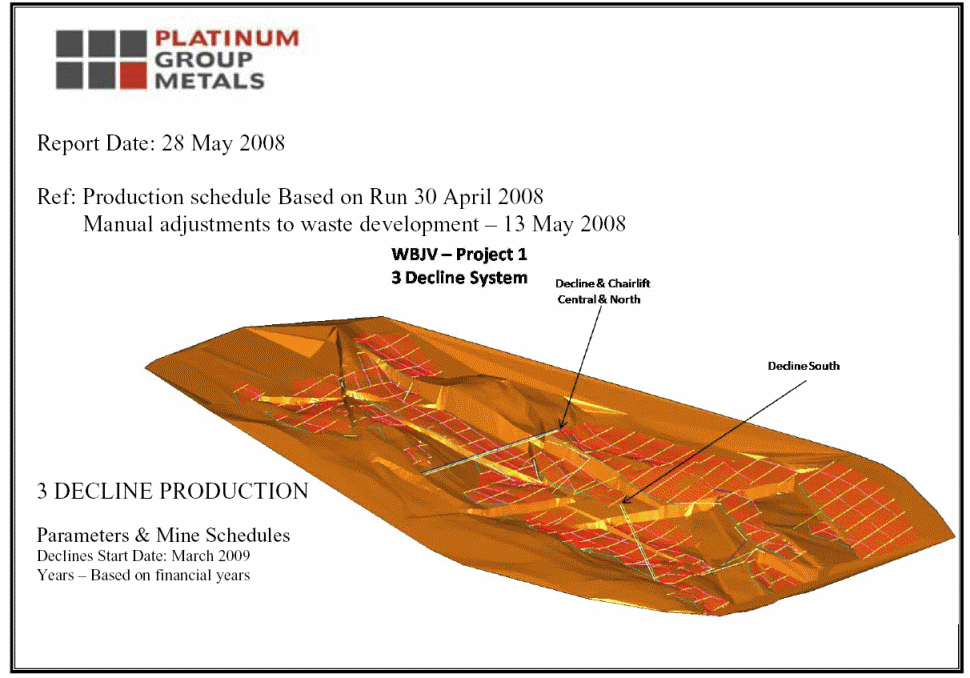 PLATINUM GROUP METALS

Report Date: 28 May 2008

Ref: Production schedule Based on Run 30 April 2008
Manual adjustments to waste development – 13 May 2008

WBJV – Project 1
3 Decline System

Decline & Chairlift Central & North

Decline South

3 DECLINE PRODUCTION

Parameters & Mine Schedules
Declines Start Date: March 2009
Years – Based on financial years